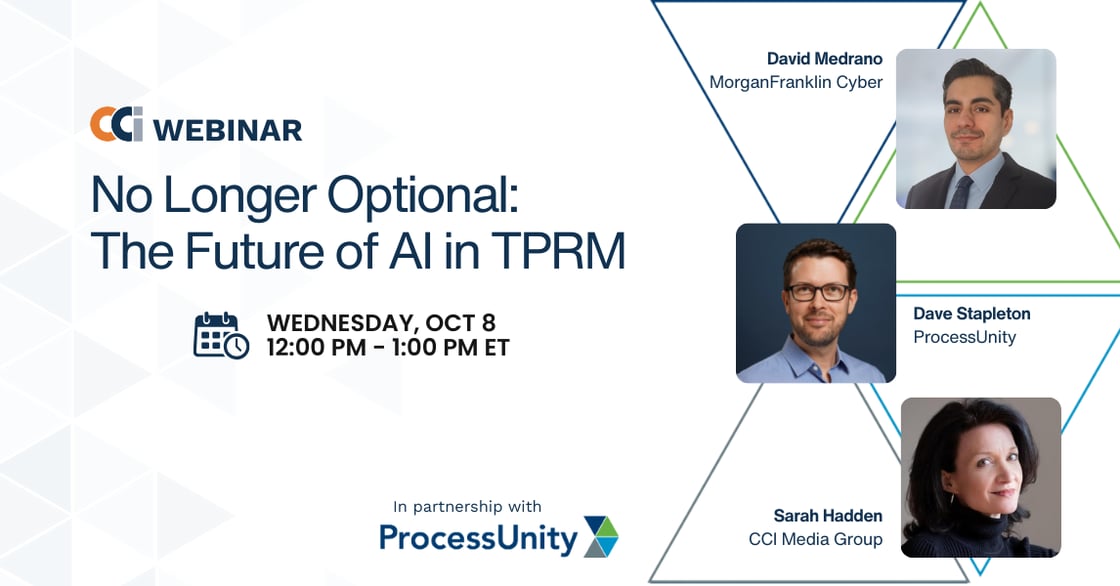 CCi WEBINAR

No Longer Optional: The Future of AI in TPRM

WEDNESDAY, OCT 8
12:00 PM - 1:00 PM ET

In partnership with
ProcessUnity

David Medrano
MorganFranklin Cyber

Dave Stapleton
ProcessUnity

Sarah Hadden
CCI Media Group